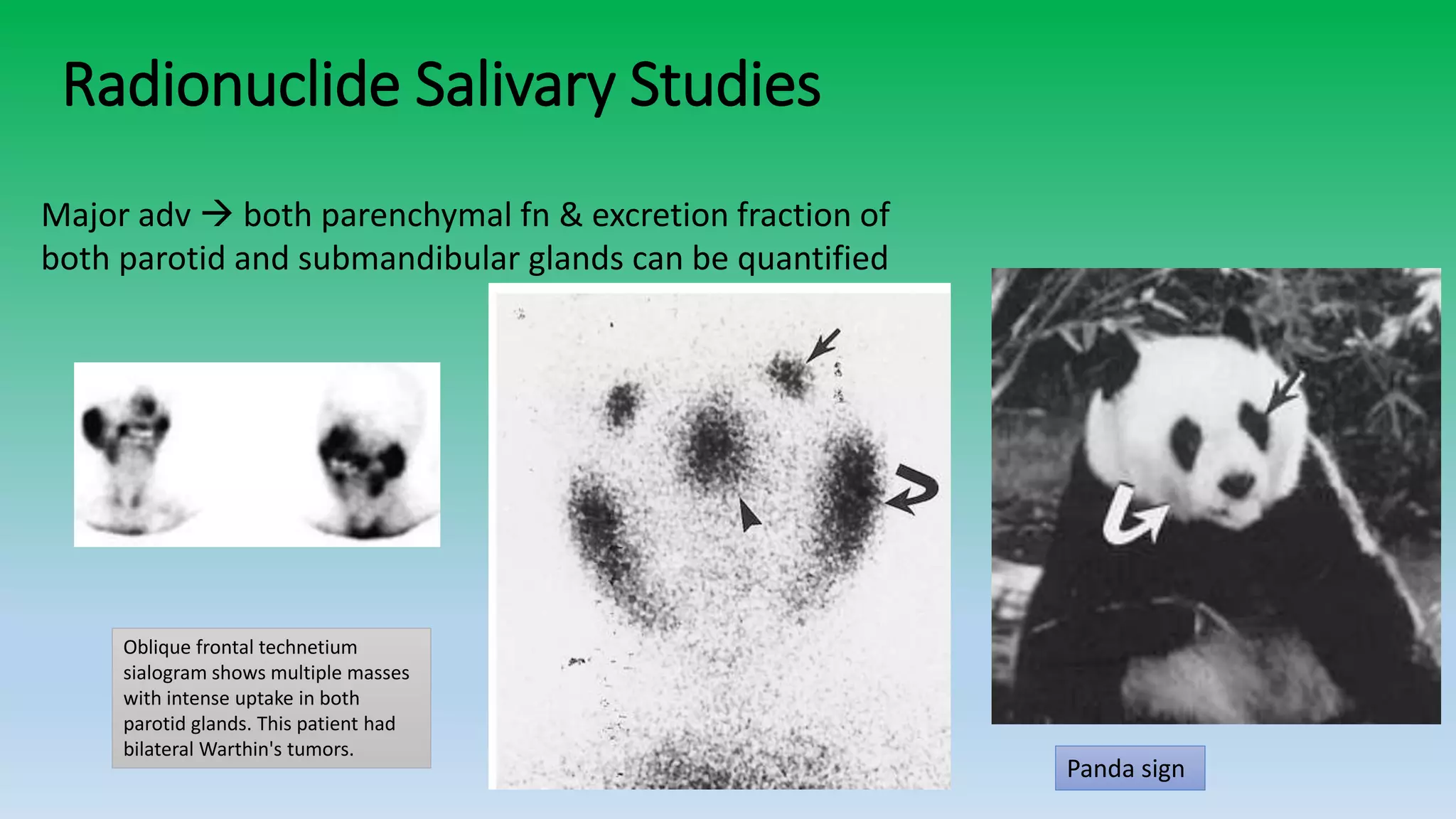 Radionuclide Salivary Studies

Major adv → both parenchymal fn & excretion fraction of both parotid and submandibular glands can be quantified

Oblique frontal technetium sialogram shows multiple masses with intense uptake in both parotid glands. This patient had bilateral Warthin's tumors.

Panda sign